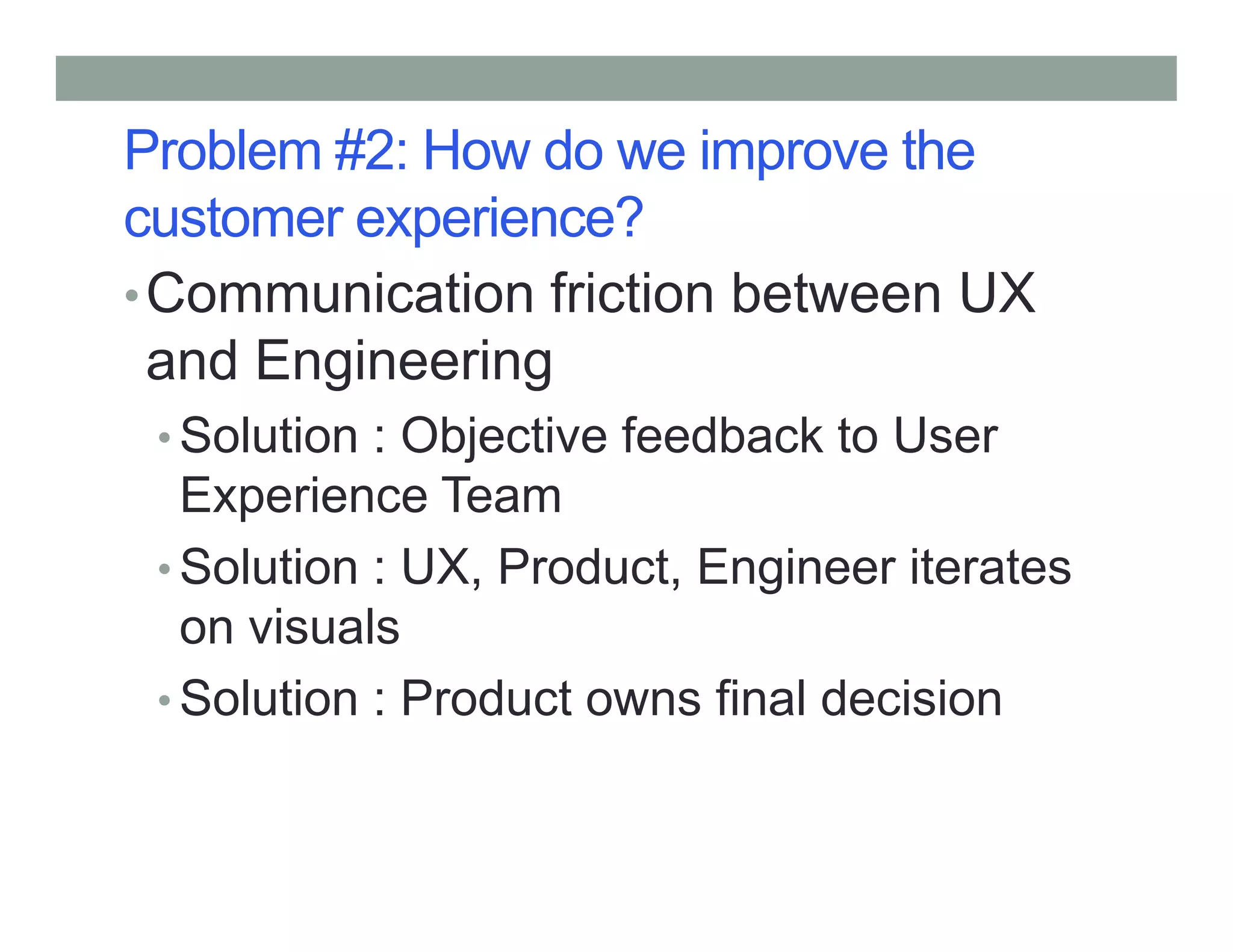 Problem #2: How do we improve the customer experience?

• Communication friction between UX and Engineering

• Solution : Objective feedback to User Experience Team

• Solution : UX, Product, Engineer iterates on visuals

• Solution : Product owns final decision